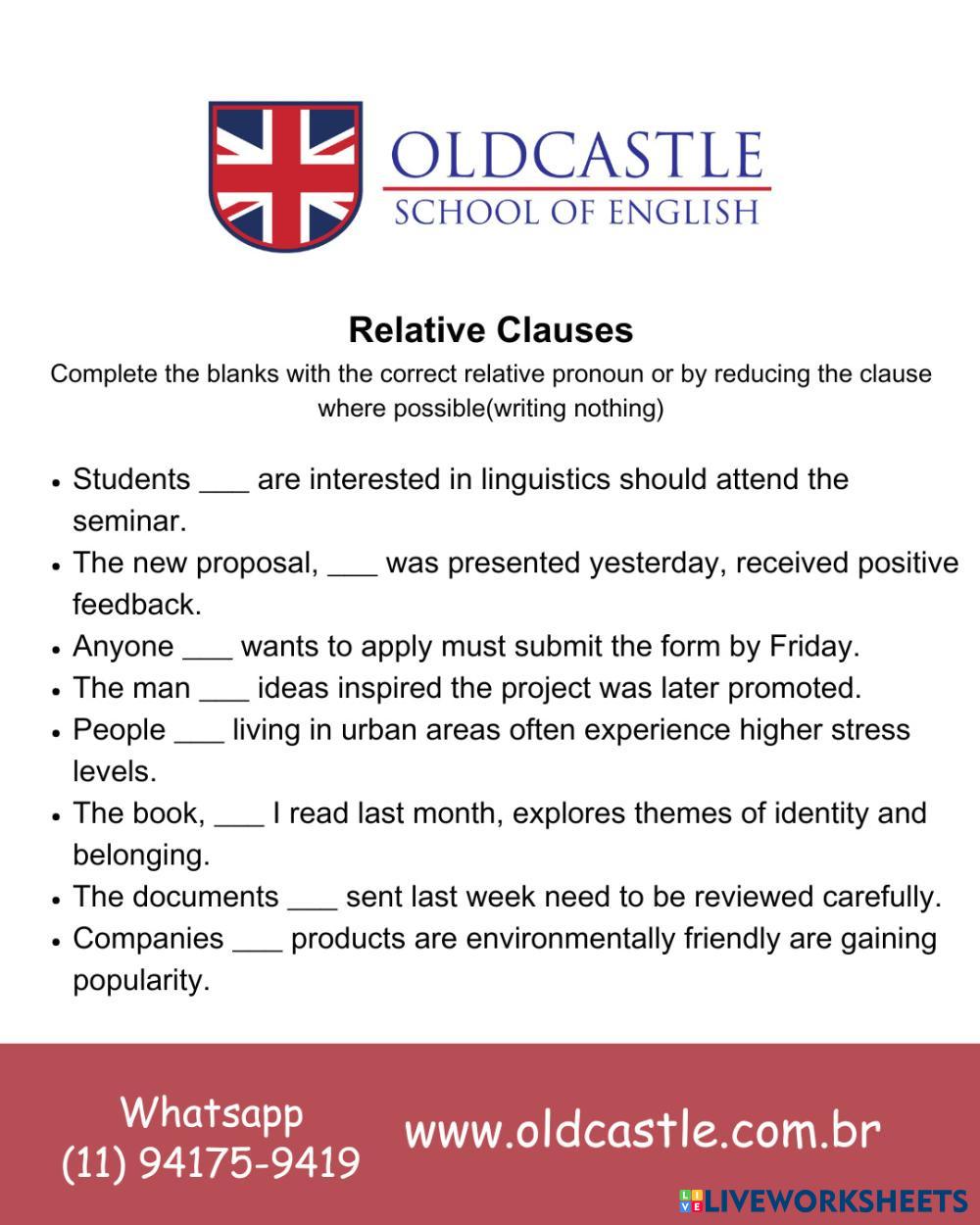 OLDCASTLE
SCHOOL OF ENGLISH

Relative Clauses

Complete the blanks with the correct relative pronoun or by reducing the clause where possible(writing nothing)

• Students ___ are interested in linguistics should attend the seminar.
• The new proposal, ___ was presented yesterday, received positive feedback.
• Anyone ___ wants to apply must submit the form by Friday.
• The man ___ ideas inspired the project was later promoted.
• People ___ living in urban areas often experience higher stress levels.
• The book, ___ I read last month, explores themes of identity and belonging.
• The documents ___ sent last week need to be reviewed carefully.
• Companies ___ products are environmentally friendly are gaining popularity.

Whatsapp
(11) 94175-9419

www.oldcastle.com.br

LIVEWORKSHEETS